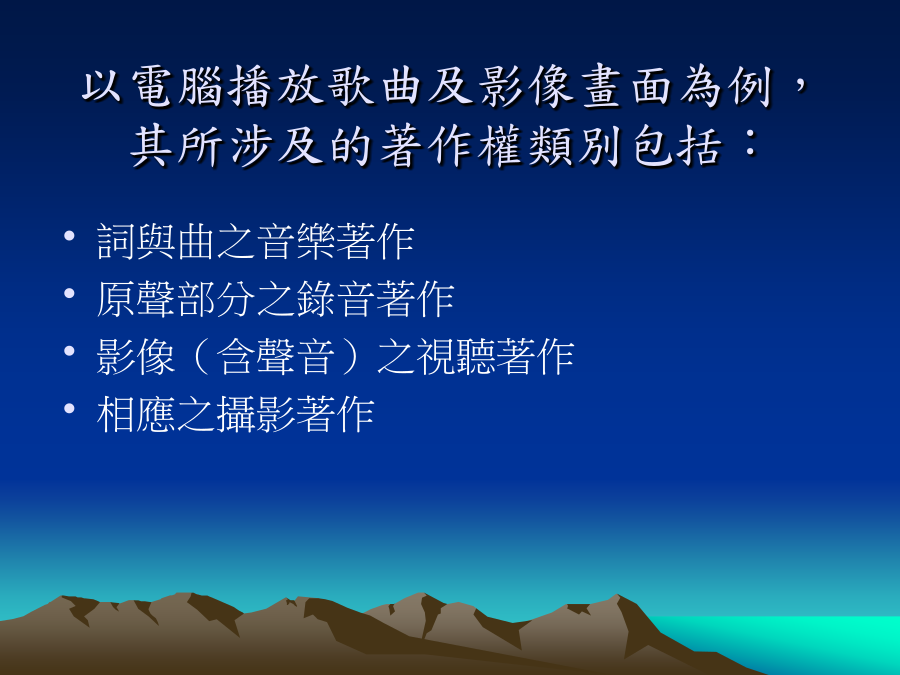 以電腦播放歌曲及影像畫面為例，其所涉及的著作權類別包括：

• 詞與曲之音樂著作
• 原聲部分之錄音著作
• 影像（含聲音）之視聽著作
• 相應之攝影著作